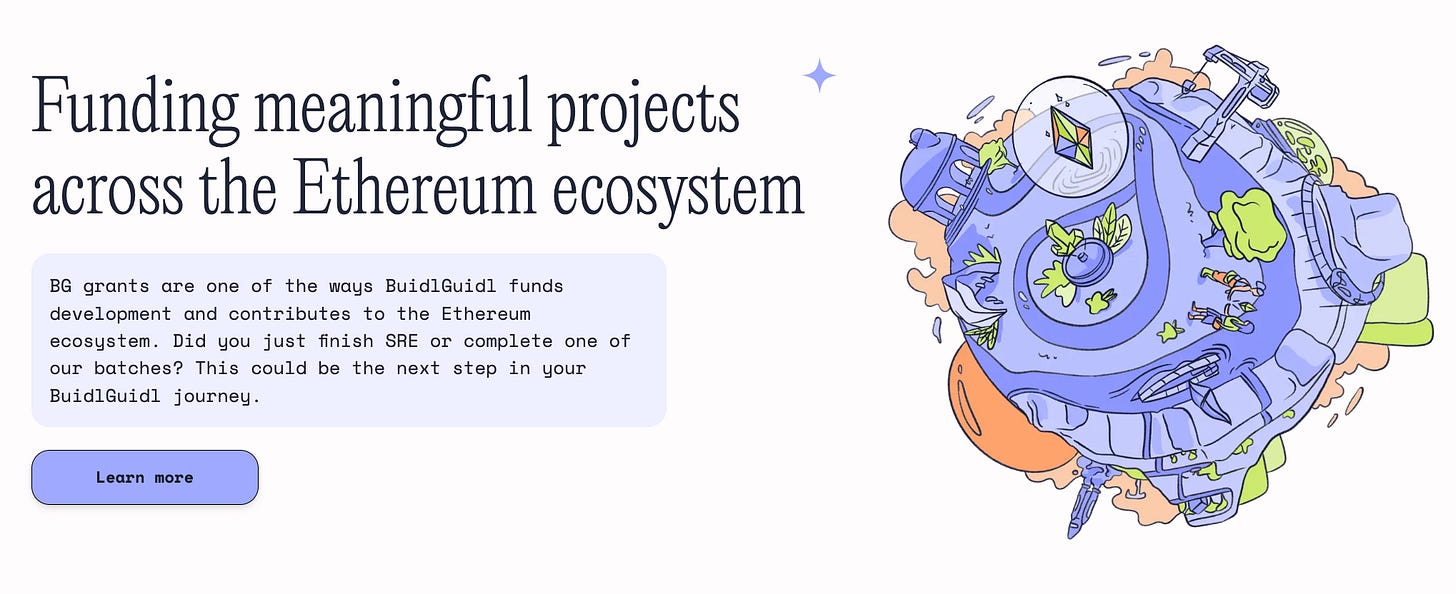 Funding meaningful projects across the Ethereum ecosystem

BG grants are one of the ways BuidlGuidl funds development and contributes to the Ethereum ecosystem. Did you just finish SRE or complete one of our batches? This could be the next step in your BuidlGuidl journey.

Learn more